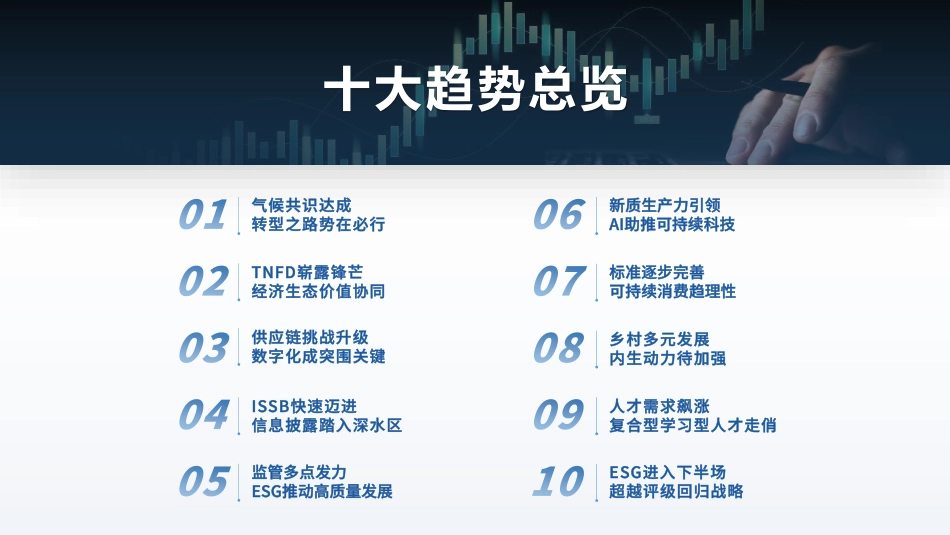 十大趋势总览

01 气候共识达成
转型之路势在必行

02 TNFD崭露锋芒
经济生态价值协同

03 供应链挑战升级
数字化成突围关键

04 ISSB快速迈进
信息披露踏入深水区

05 监管多点发力
ESG推动高质量发展

06 新质生产力引领
AI助推可持续科技

07 标准逐步完善
可持续消费趋理性

08 乡村多元发展
内生动力待加强

09 人才需求飙涨
复合型学习型人才走俏

10 ESG进入下半场
超越评级回归战略